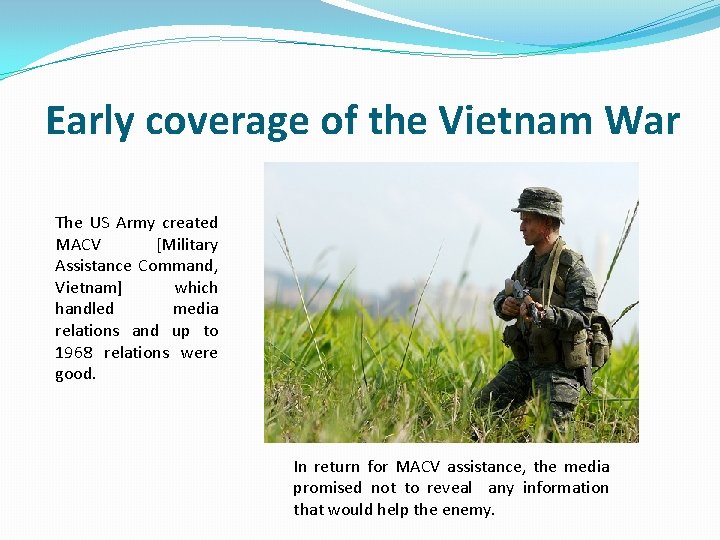 Early coverage of the Vietnam War

The US Army created MACV [Military Assistance Command, Vietnam] which handled media relations and up to 1968 relations were good.

In return for MACV assistance, the media promised not to reveal any information that would help the enemy.